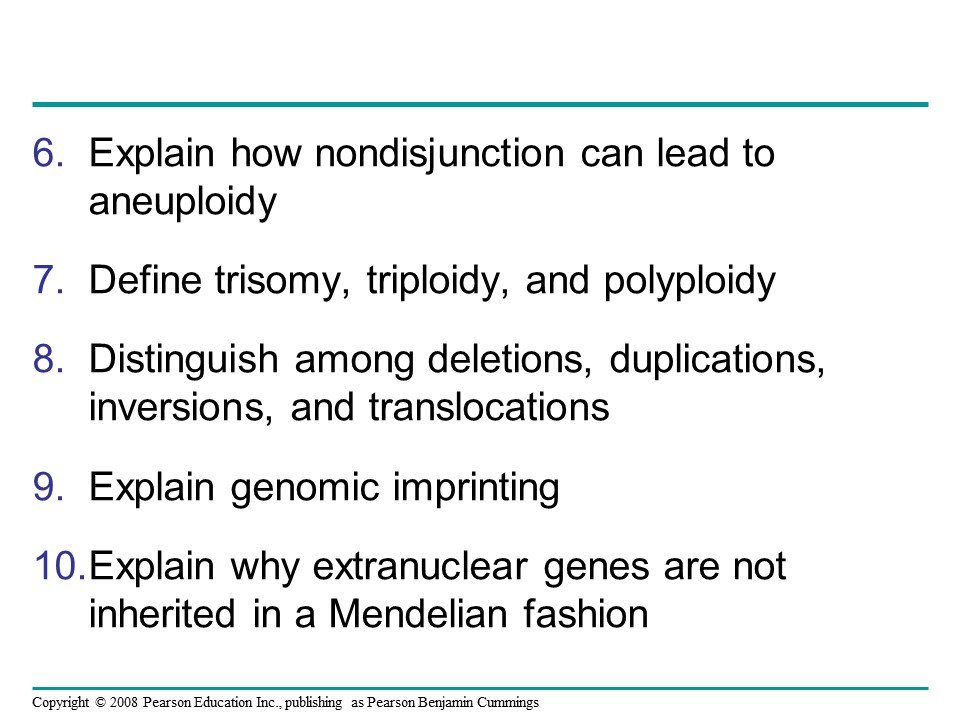 6. Explain how nondisjunction can lead to aneuploidy

7. Define trisomy, triploidy, and polyploidy

8. Distinguish among deletions, duplications, inversions, and translocations

9. Explain genomic imprinting

10. Explain why extranuclear genes are not inherited in a Mendelian fashion

Copyright © 2008 Pearson Education Inc., publishing as Pearson Benjamin Cummings